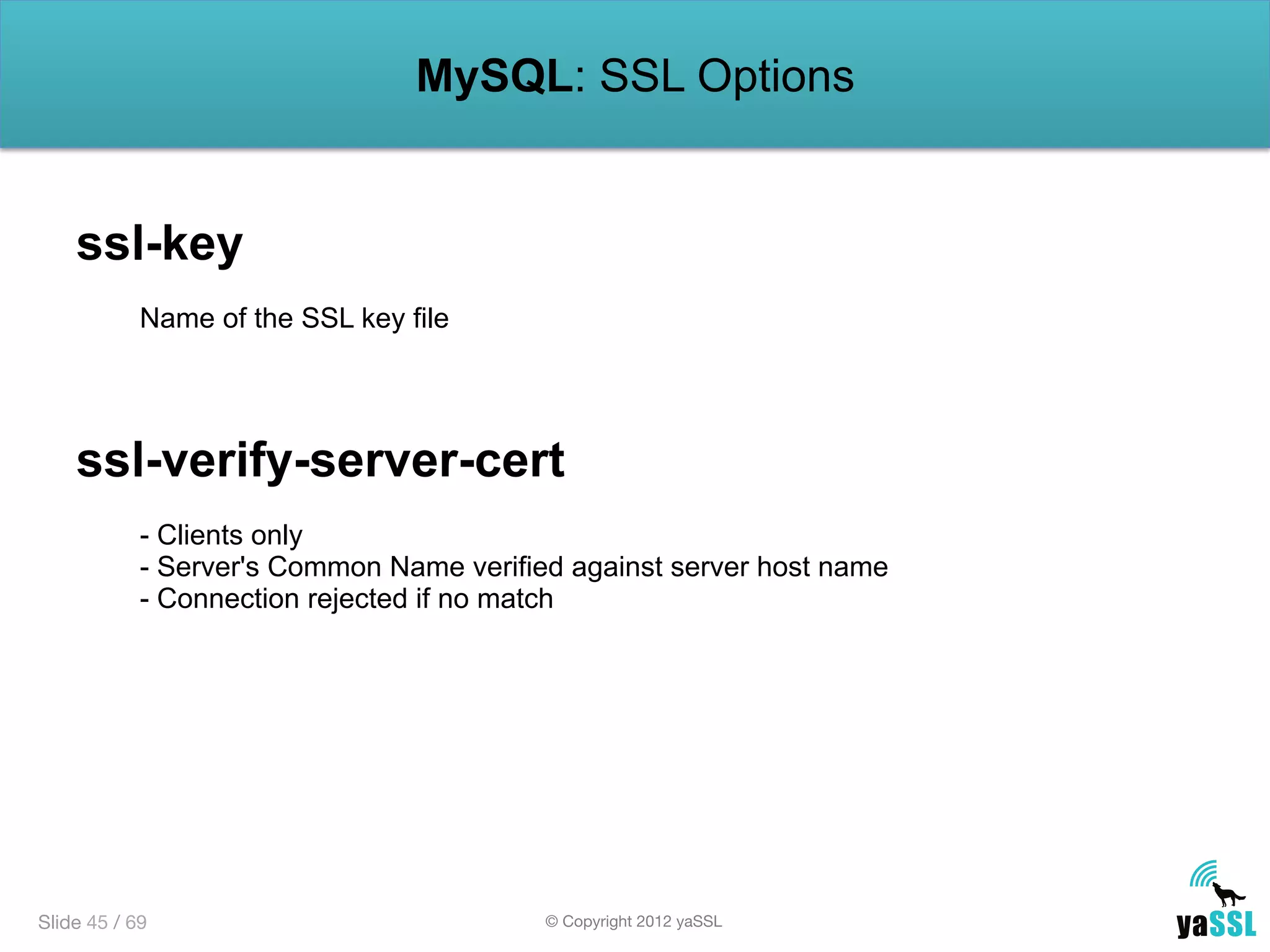 MySQL: SSL Options

ssl-key

Name of the SSL key file

ssl-verify-server-cert

- Clients only
- Server's Common Name verified against server host name
- Connection rejected if no match

Slide 45 / 69

© Copyright 2012 yaSSL

yaSSL